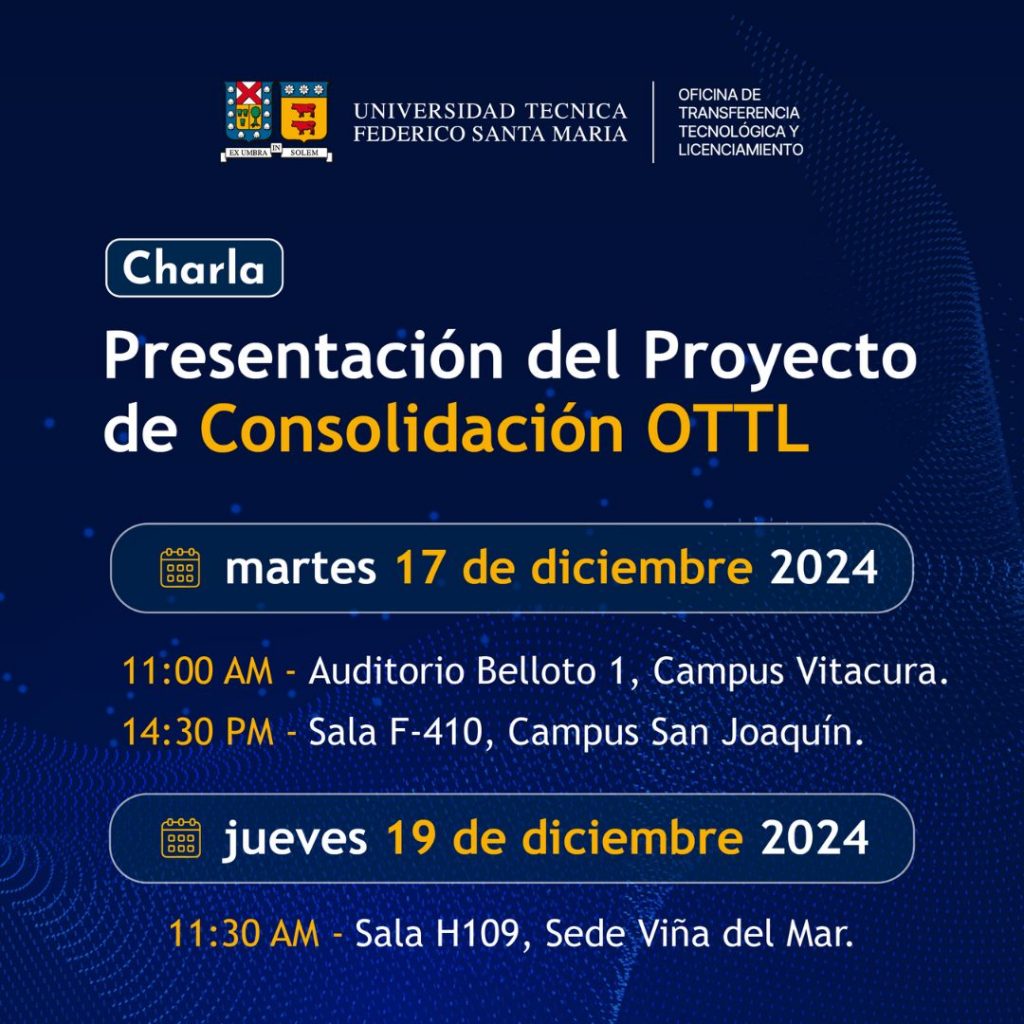 EX UMBRA IN SOLEM

UNIVERSIDAD TECNICA FEDERICO SANTA MARIA

OFICINA DE TRANSFERENCIA TECNOLÓGICA Y LICENCIAMIENTO

Charla

Presentación del Proyecto de Consolidación OTTL

martes 17 de diciembre 2024

11:00 AM - Auditorio Belloto 1, Campus Vitacura.

14:30 PM - Sala F-410, Campus San Joaquín.

jueves 19 de diciembre 2024

11:30 AM - Sala H109, Sede Viña del Mar.